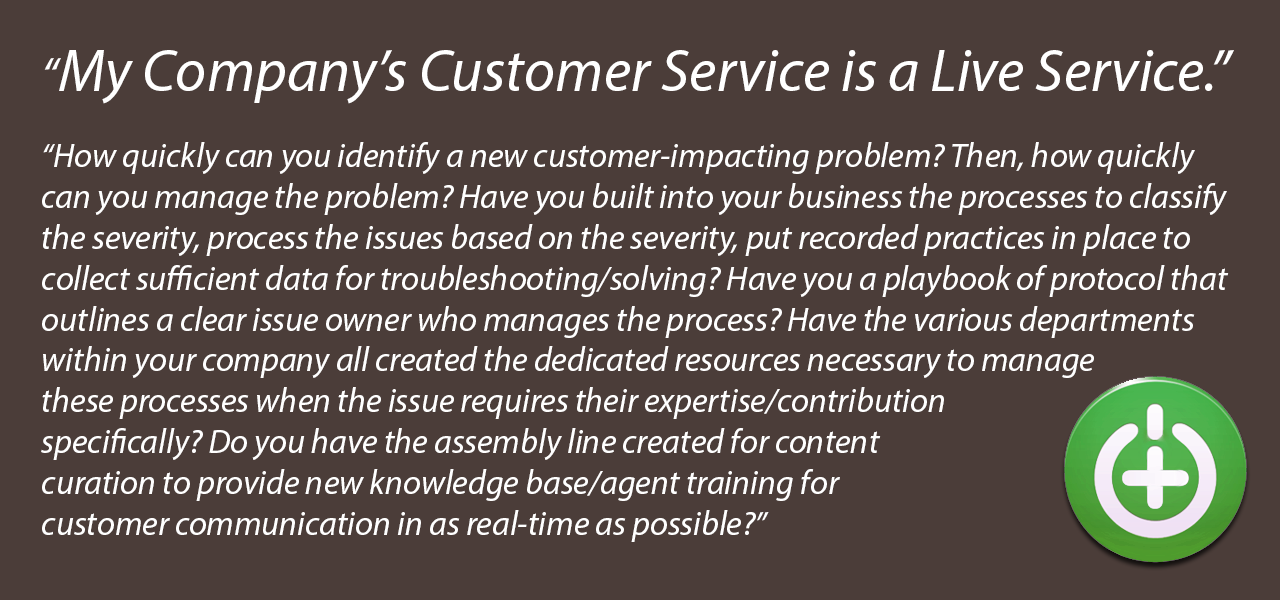 “My Company’s Customer Service is a Live Service.”

“How quickly can you identify a new customer-impacting problem? Then, how quickly can you manage the problem? Have you built into your business the processes to classify the severity, process the issues based on the severity, put recorded practices in place to collect sufficient data for troubleshooting/solving? Have you a playbook of protocol that outlines a clear issue owner who manages the process? Have the various departments within your company all created the dedicated resources necessary to manage these processes when the issue requires their expertise/contribution specifically? Do you have the assembly line created for content curation to provide new knowledge base/agent training for customer communication in as real-time as possible?”